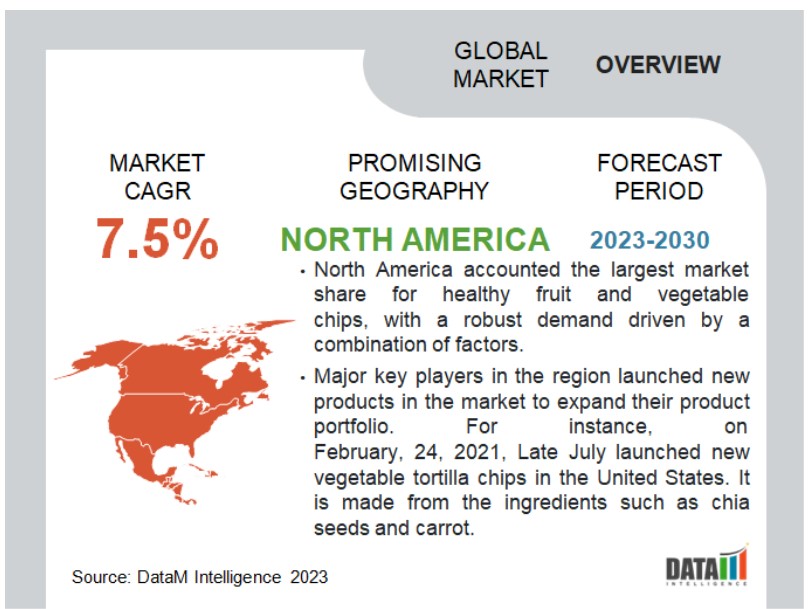 GLOBAL MARKET

OVERVIEW

MARKET CAGR

7.5%

PROMISING GEOGRAPHY

NORTH AMERICA

FORECAST PERIOD

2023-2030

• North America accounted the largest market share for healthy fruit and vegetable chips, with a robust demand driven by a combination of factors.

• Major key players in the region launched new products in the market to expand their product portfolio. For instance, on February, 24, 2021, Late July launched new vegetable tortilla chips in the United States. It is made from the ingredients such as chia seeds and carrot.

Source: DataM Intelligence 2023

DATAM INTELLIGENCE